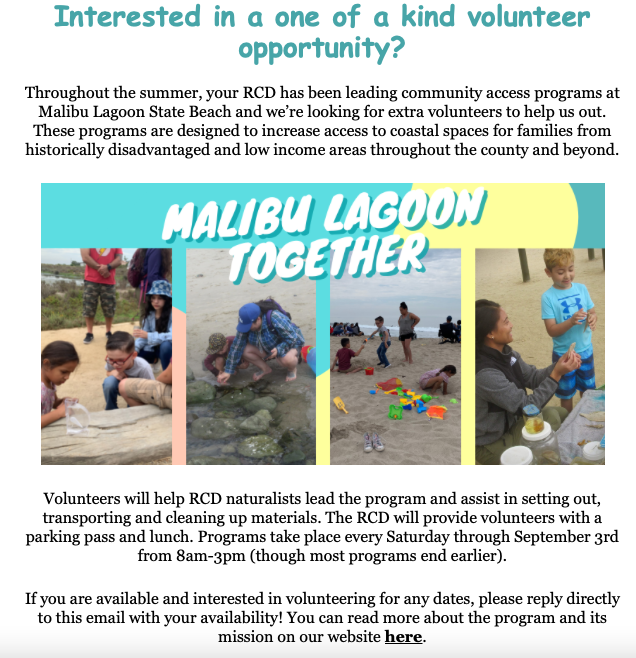 Interested in a one of a kind volunteer opportunity?

Throughout the summer, your RCD has been leading community access programs at Malibu Lagoon State Beach and we're looking for extra volunteers to help us out. These programs are designed to increase access to coastal spaces for families from historically disadvantaged and low income areas throughout the county and beyond.

MALIBU LAGOON TOGETHER

Volunteers will help RCD naturalists lead the program and assist in setting out, transporting and cleaning up materials. The RCD will provide volunteers with a parking pass and lunch. Programs take place every Saturday through September 3rd from 8am-3pm (though most programs end earlier).

If you are available and interested in volunteering for any dates, please reply directly to this email with your availability! You can read more about the program and its mission on our website here.